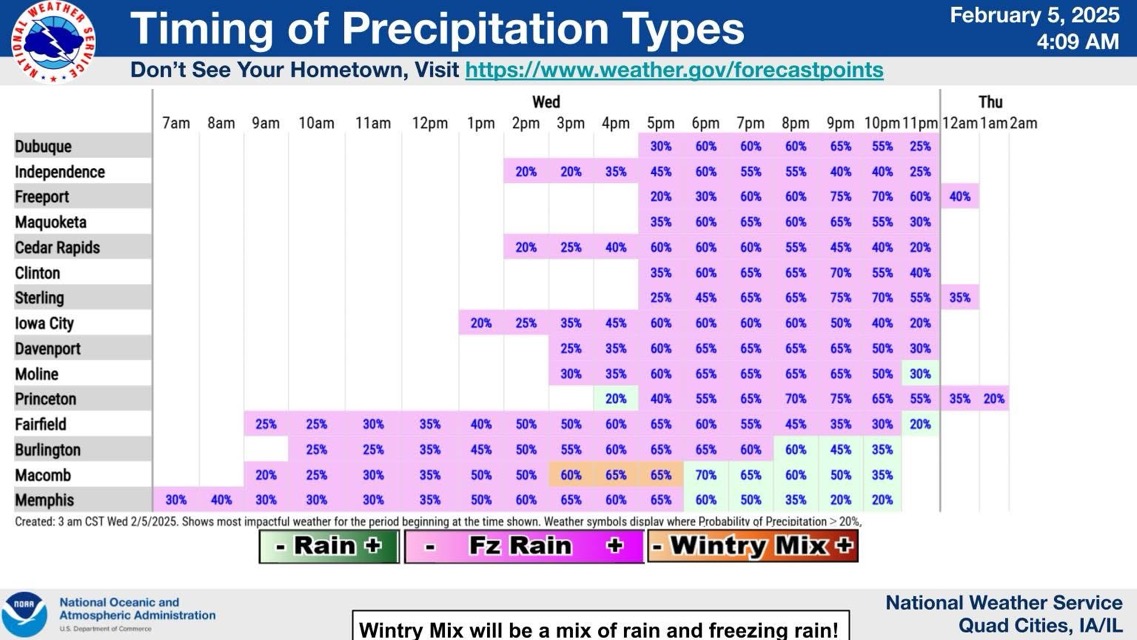 NATIONAL WEATHER SERVICE

Timing of Precipitation Types

February 5, 2025
4:09 AM

Don't See Your Hometown, Visit https://www.weather.gov/forecastpoints

| | Wed 7am | 8am | 9am | 10am | 11am | 12pm | 1pm | 2pm | 3pm | 4pm | 5pm | 6pm | 7pm | 8pm | 9pm | 10pm | 11pm | Thu 12am | 1am | 2am |
|---|---|---|---|---|---|---|---|---|---|---|---|---|---|---|---|---|---|---|---|---|
| Dubuque | | | | | | | | | | | 30% | 60% | 60% | 60% | 65% | 55% | 25% | | | |
| Independence | | | | | | | | 20% | 20% | 35% | 45% | 60% | 55% | 55% | 40% | 40% | 25% | | | |
| Freeport | | | | | | | | | | | 20% | 30% | 60% | 60% | 75% | 70% | 60% | 40% | | |
| Maquoketa | | | | | | | | | | | 35% | 60% | 65% | 60% | 65% | 55% | 30% | | | |
| Cedar Rapids | | | | | | | | 20% | 25% | 40% | 60% | 60% | 60% | 55% | 45% | 40% | 20% | | | |
| Clinton | | | | | | | | | | | 35% | 60% | 65% | 65% | 70% | 55% | 40% | | | |
| Sterling | | | | | | | | | | | 25% | 45% | 65% | 65% | 75% | 70% | 55% | 35% | | |
| Iowa City | | | | | | | 20% | 25% | 35% | 45% | 60% | 60% | 60% | 60% | 50% | 40% | 20% | | | |
| Davenport | | | | | | | | | 25% | 35% | 60% | 65% | 65% | 65% | 65% | 50% | 30% | | | |
| Moline | | | | | | | | | 30% | 35% | 60% | 65% | 65% | 65% | 65% | 50% | 30% | | | |
| Princeton | | | | | | | | | | 20% | 40% | 55% | 65% | 70% | 75% | 65% | 55% | 35% | 20% | |
| Fairfield | | | 25% | 25% | 30% | 35% | 40% | 50% | 50% | 60% | 65% | 60% | 55% | 45% | 35% | 30% | 20% | | | |
| Burlington | | | | 25% | 25% | 35% | 45% | 50% | 55% | 60% | 65% | 65% | 60% | 60% | 45% | 35% | | | | |
| Macomb | | | 20% | 25% | 30% | 35% | 50% | 50% | 60% | 65% | 65% | 70% | 65% | 60% | 50% | 35% | | | | |
| Memphis | 30% | 40% | 30% | 30% | 30% | 35% | 50% | 60% | 65% | 60% | 65% | 60% | 50% | 35% | 20% | 20% | | | | |

Created: 3 am CST Wed 2/5/2025. Shows most impactful weather for the period beginning at the time shown. Weather symbols display where Probability of Precipitation > 20%,

- Rain +
- Fz Rain +
- Wintry Mix +

NOAA
National Oceanic and Atmospheric Administration
U.S. Department of Commerce

Wintry Mix will be a mix of rain and freezing rain!

National Weather Service
Quad Cities, IA/IL